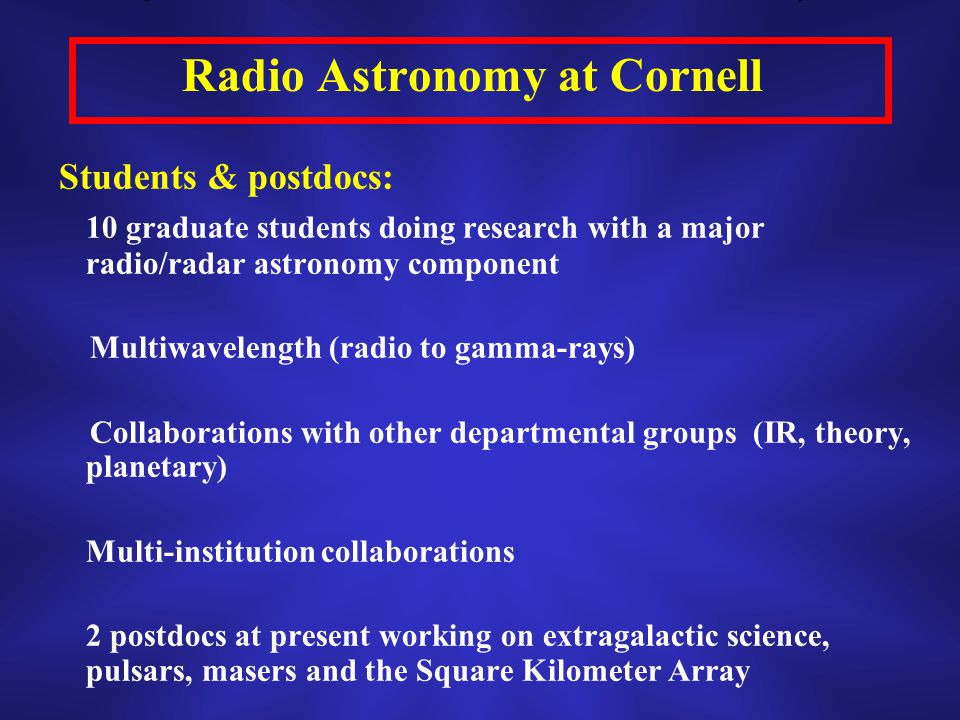 Radio Astronomy at Cornell

Students & postdocs:

10 graduate students doing research with a major radio/radar astronomy component

Multiwavelength (radio to gamma-rays)

Collaborations with other departmental groups (IR, theory, planetary)

Multi-institution collaborations

2 postdocs at present working on extragalactic science, pulsars, masers and the Square Kilometer Array